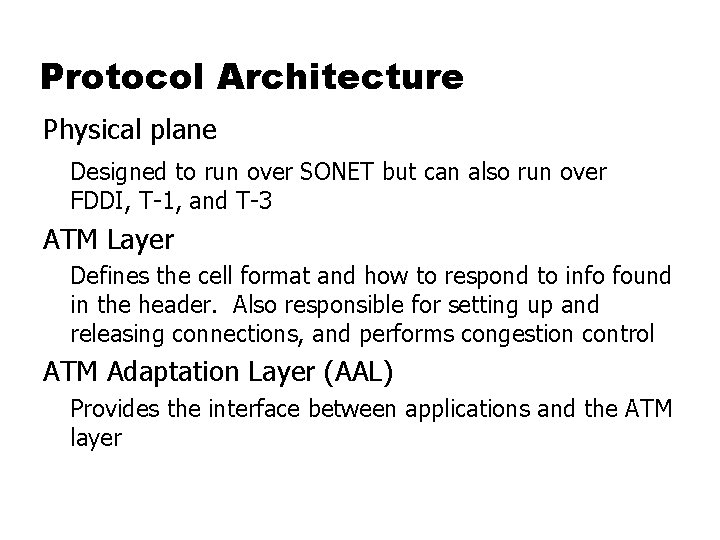 Protocol Architecture

Physical plane

Designed to run over SONET but can also run over FDDI, T-1, and T-3

ATM Layer

Defines the cell format and how to respond to info found in the header.  Also responsible for setting up and releasing connections, and performs congestion control

ATM Adaptation Layer (AAL)

Provides the interface between applications and the ATM layer